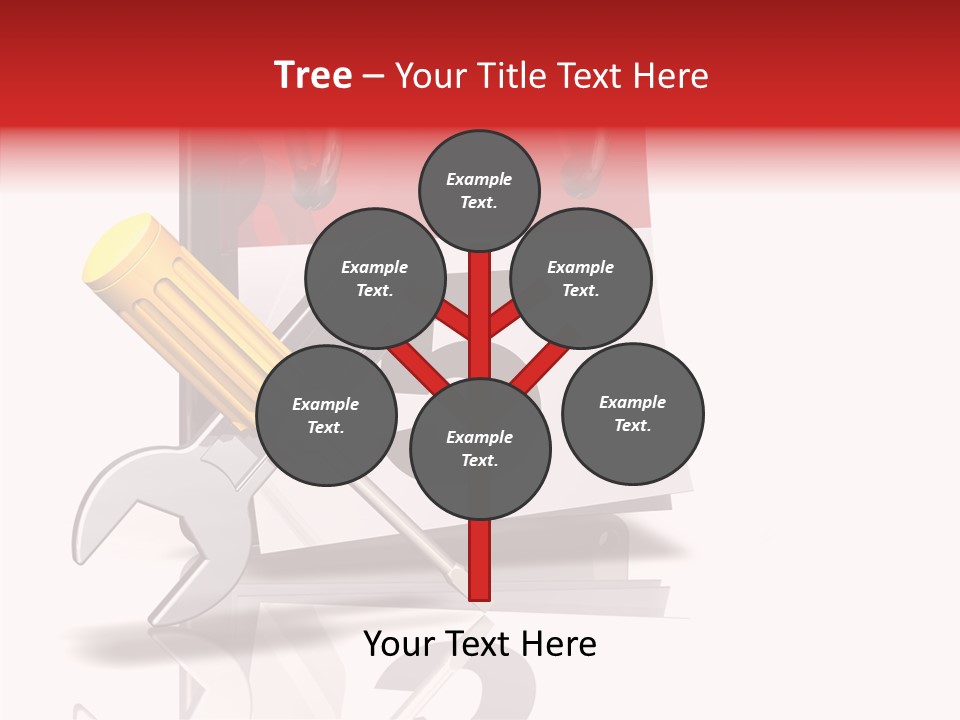 Tree – Your Title Text Here

Example Text.

Example Text.

Example Text.

Example Text.

Example Text.

Example Text.

Your Text Here